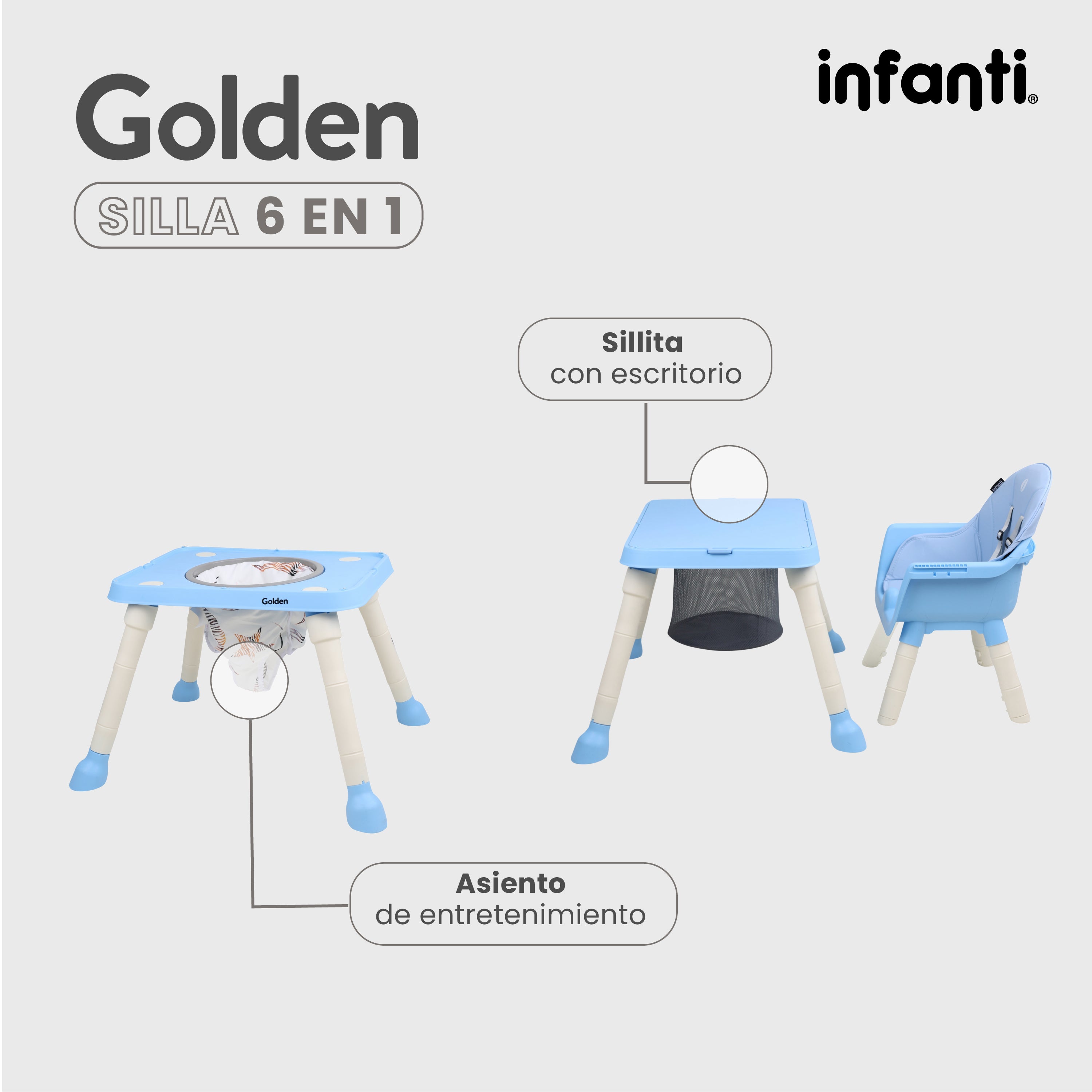 Golden

SILLA 6 EN 1

infanti®

Sillita
con escritorio

Golden

infanti

Asiento
de entretenimiento